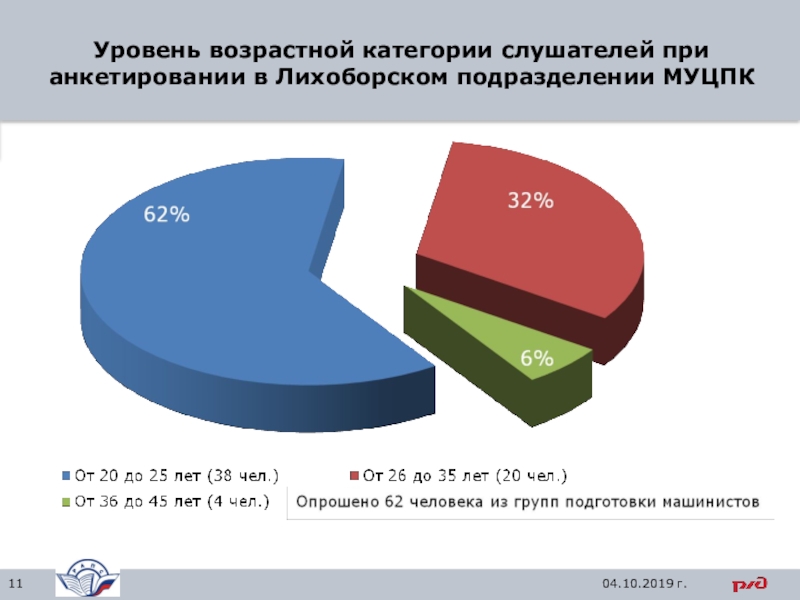 Уровень возрастной категории слушателей при анкетировании в Лихоборском подразделении МУЦПК

62%

32%

6%

От 20 до 25 лет (38 чел.)
От 26 до 35 лет (20 чел.)
От 36 до 45 лет (4 чел.)

Опрошено 62 человека из групп подготовки машинистов

11

04.10.2019 г.

РЖД